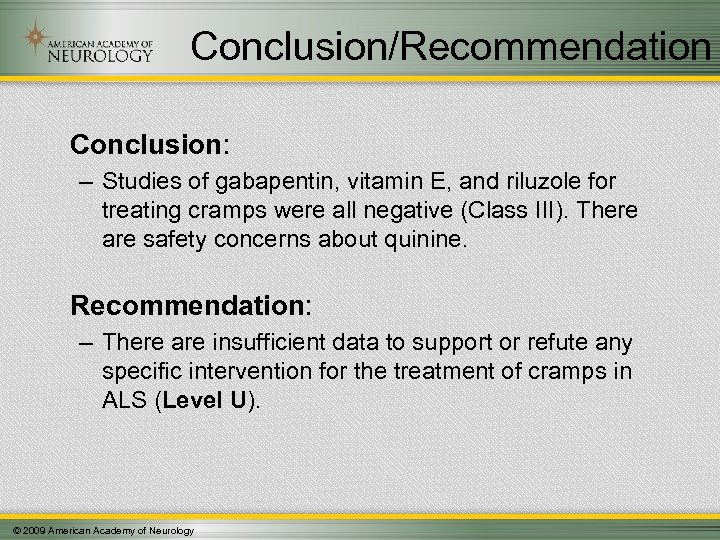 AMERICAN ACADEMY OF NEUROLOGY

Conclusion/Recommendation

Conclusion:

– Studies of gabapentin, vitamin E, and riluzole for treating cramps were all negative (Class III). There are safety concerns about quinine.

Recommendation:

– There are insufficient data to support or refute any specific intervention for the treatment of cramps in ALS (Level U).

© 2009 American Academy of Neurology